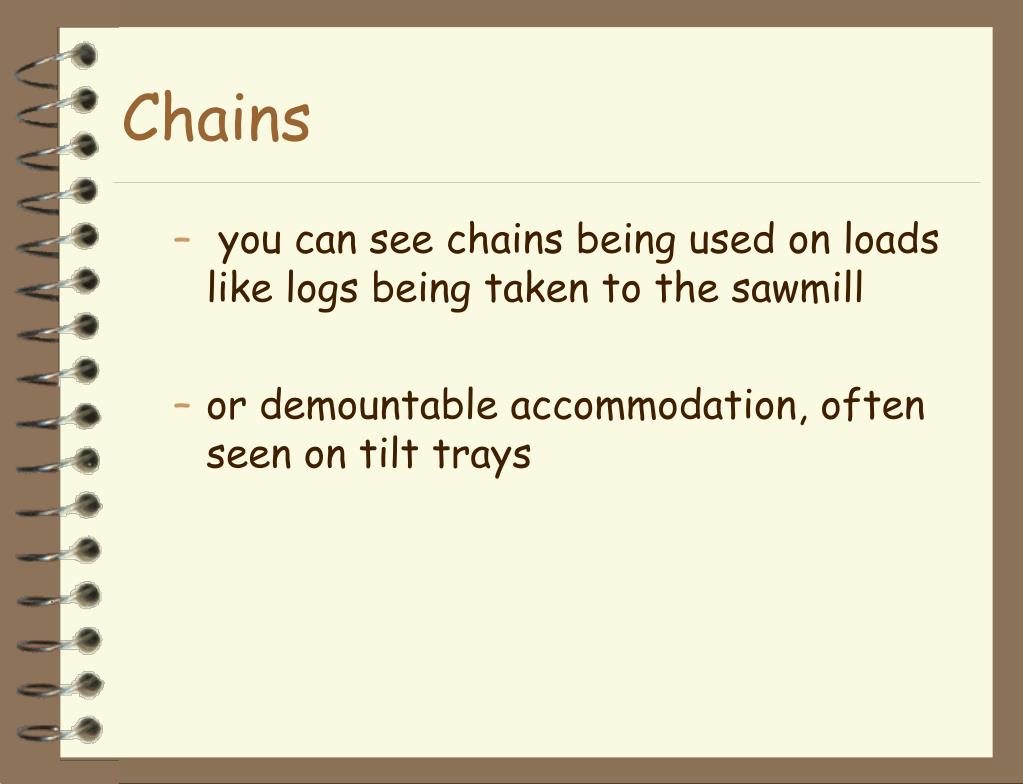 Chains

– you can see chains being used on loads like logs being taken to the sawmill

– or demountable accommodation, often seen on tilt trays